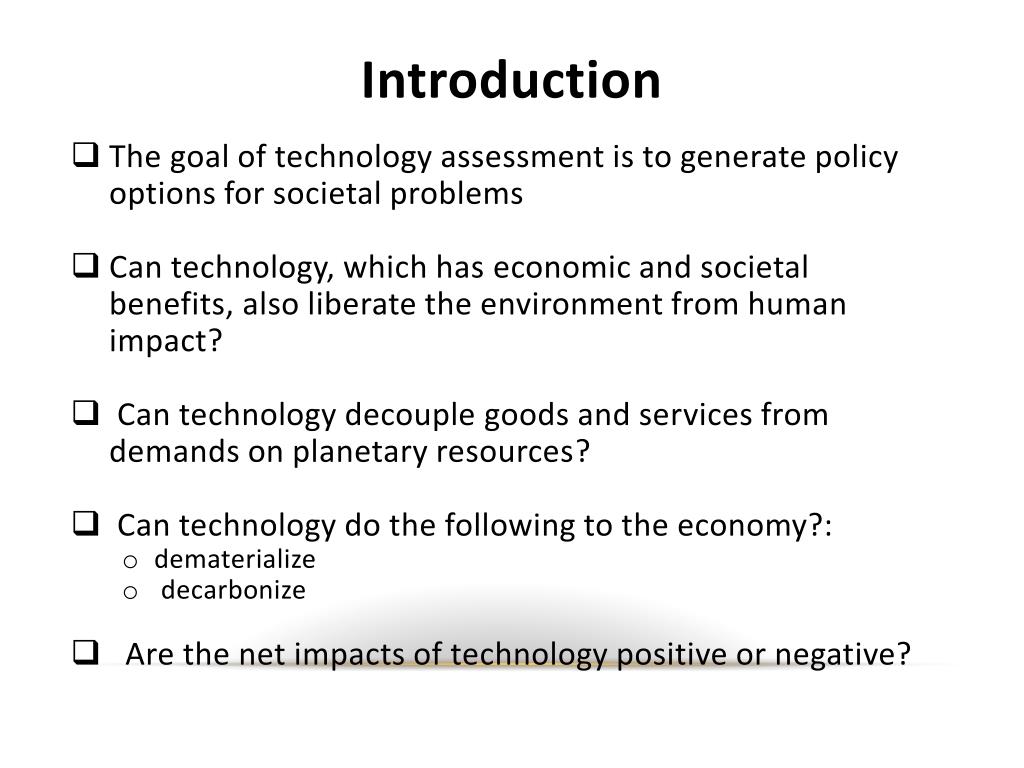 Introduction

❑ The goal of technology assessment is to generate policy options for societal problems

❑ Can technology, which has economic and societal benefits, also liberate the environment from human impact?

❑ Can technology decouple goods and services from demands on planetary resources?

❑ Can technology do the following to the economy?:
o dematerialize
o decarbonize

❑ Are the net impacts of technology positive or negative?